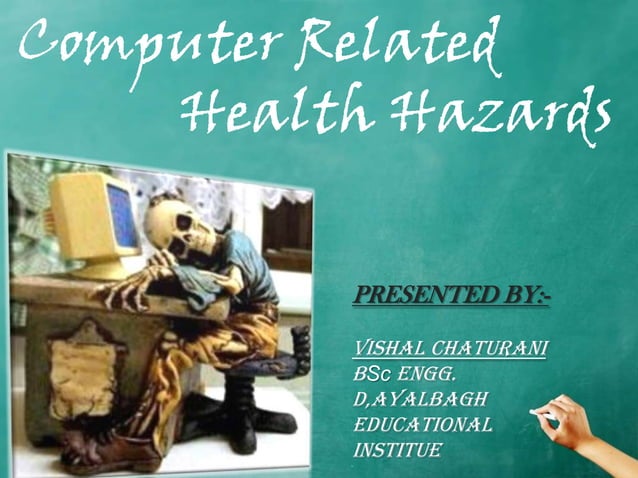 Computer Related Health Hazards

PRESENTED BY:-

VISHAL CHATURANI
BSc ENGG.
D,AYALBAGH
EDUCATIONAL
INSTITUE